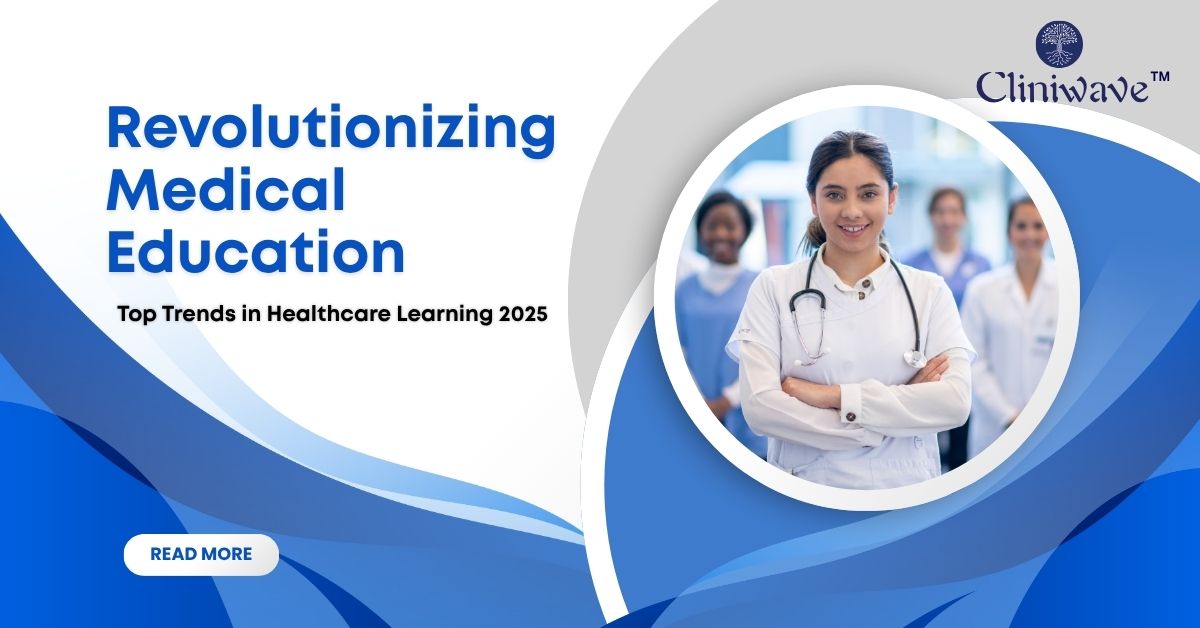 Cliniwave™

Revolutionizing Medical Education

Top Trends in Healthcare Learning 2025

READ MORE